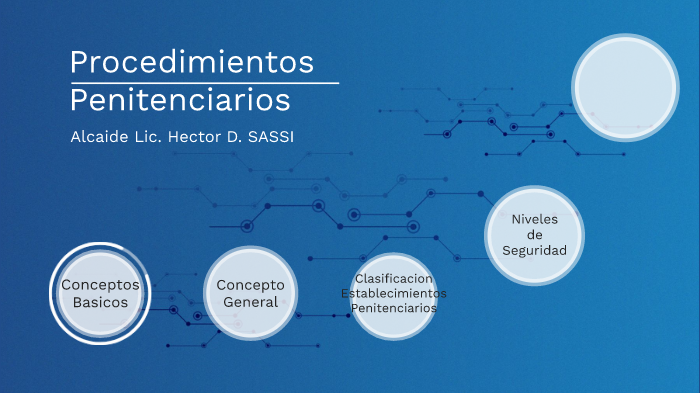 Procedimientos Penitenciarios

Alcaide Lic. Hector D. SASSI

Conceptos Basicos

Concepto General

Clasificacion Establecimientos Penitenciarios

Niveles de Seguridad